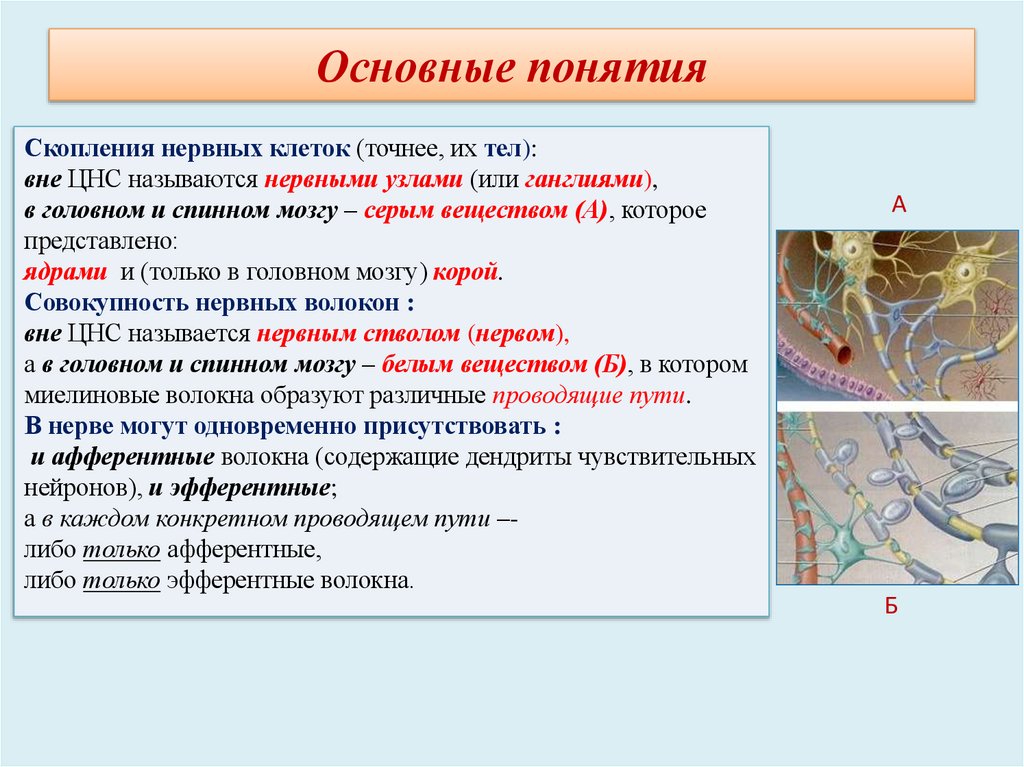 Основные понятия

Скопления нервных клеток (точнее, их тел):
вне ЦНС называются нервными узлами (или ганглиями),
в головном и спинном мозгу – серым веществом (А), которое представлено:
ядрами и (только в головном мозгу) корой.
Совокупность нервных волокон :
вне ЦНС называется нервным стволом (нервом),
а в головном и спинном мозгу – белым веществом (Б), в котором миелиновые волокна образуют различные проводящие пути.
В нерве могут одновременно присутствовать :
и афферентные волокна (содержащие дендриты чувствительных нейронов), и эфферентные;
а в каждом конкретном проводящем пути –-
либо только афферентные,
либо только эфферентные волокна.

А

Б